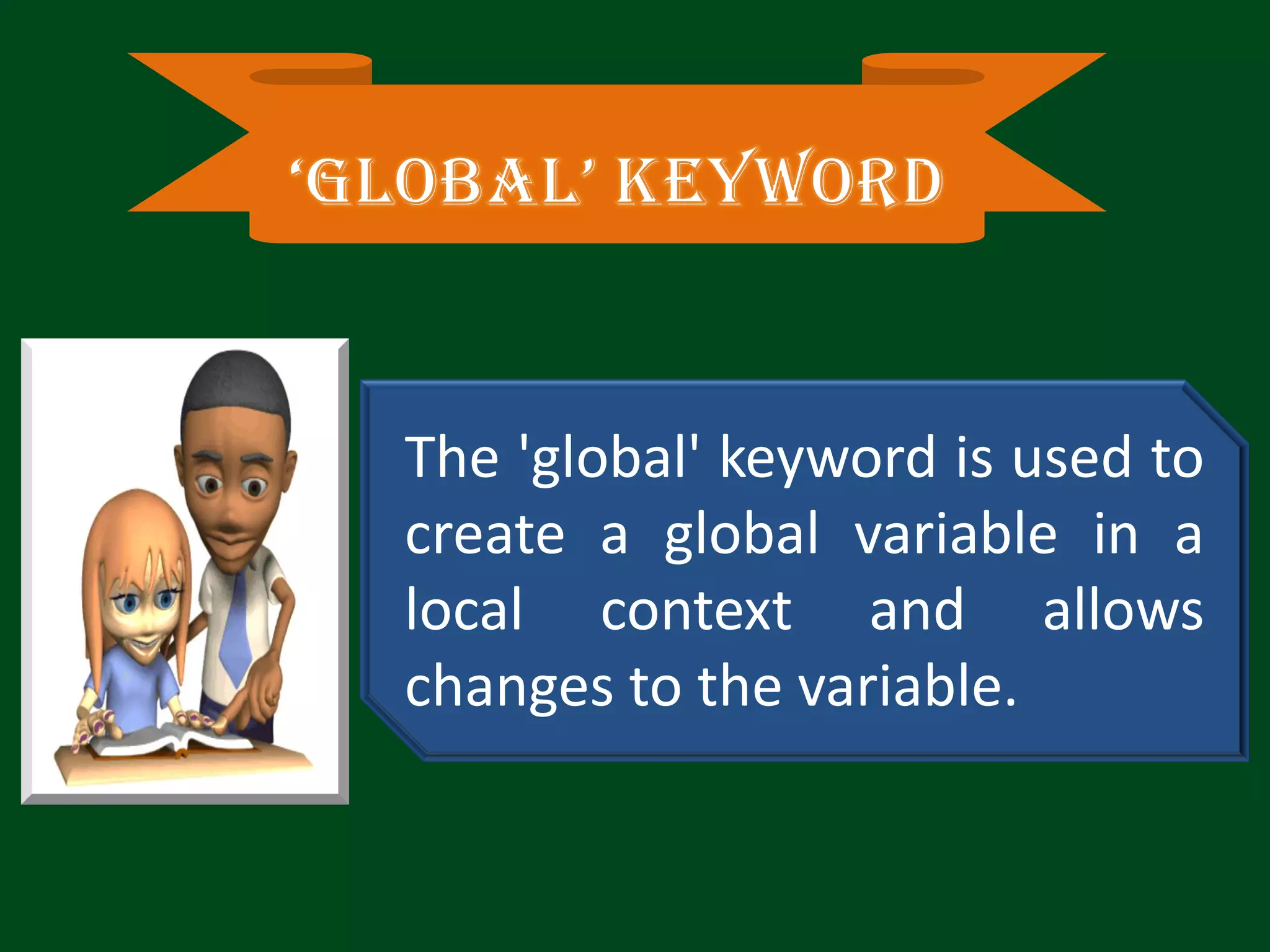 ‘GLOBAL’ KEYWORD

The 'global' keyword is used to create a global variable in a local context and allows changes to the variable.